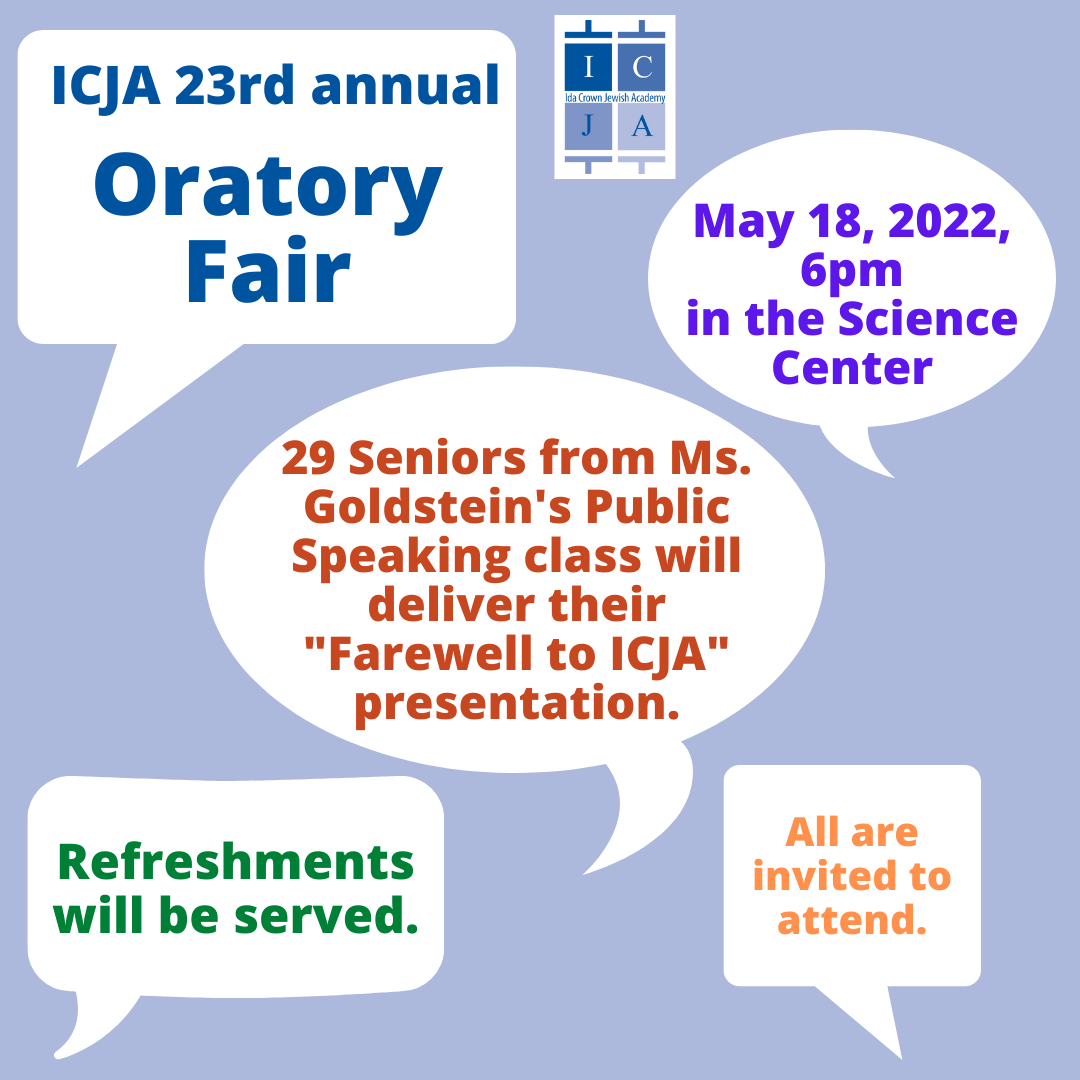 ICJA 23rd annual
Oratory Fair

I C
Ida Crown Jewish Academy
J A

May 18, 2022, 6pm in the Science Center

29 Seniors from Ms. Goldstein's Public Speaking class will deliver their "Farewell to ICJA" presentation.

Refreshments will be served.

All are invited to attend.